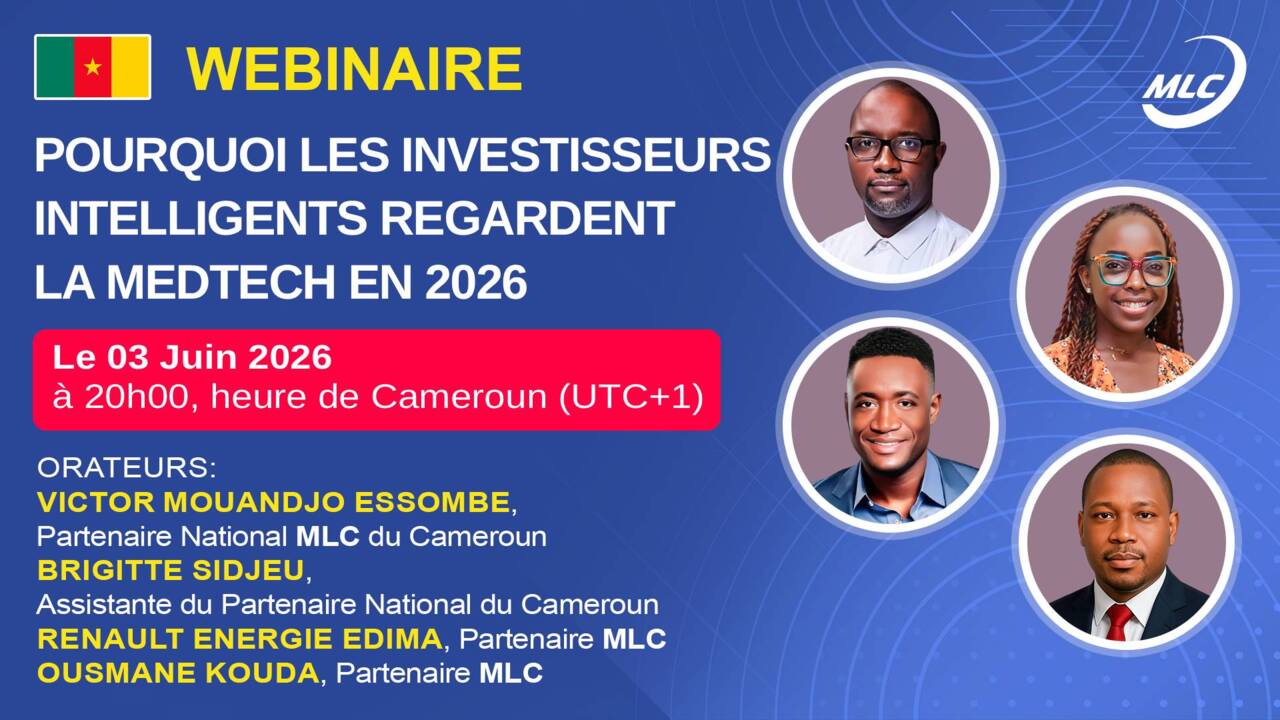 WEBINAIRE

MLC

POURQUOI LES INVESTISSEURS INTELLIGENTS REGARDENT LA MEDTECH EN 2026

Le 03 Juin 2026
à 20h00, heure de Cameroun (UTC+1)

ORATEURS:
VICTOR MOUANDJO ESSOMBE,
Partenaire National MLC du Cameroun
BRIGITTE SIDJEU,
Assistante du Partenaire National du Cameroun
RENAULT ENERGIE EDIMA, Partenaire MLC
OUSMANE KOUDA, Partenaire MLC